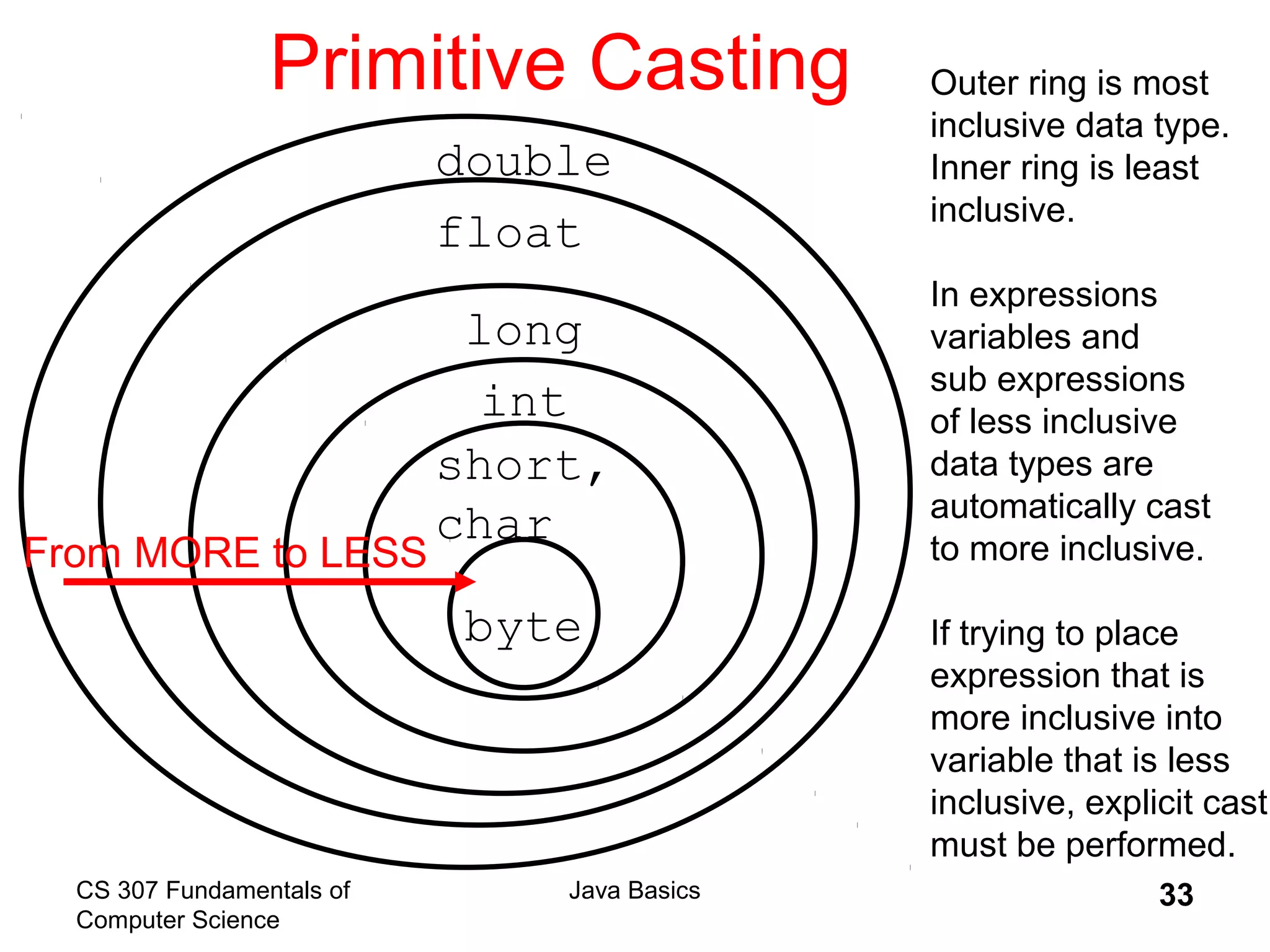 Primitive Casting

double

float

long

int

short,
char

From MORE to LESS

byte

Outer ring is most inclusive data type. Inner ring is least inclusive.

In expressions variables and sub expressions of less inclusive data types are automatically cast to more inclusive.

If trying to place expression that is more inclusive into variable that is less inclusive, explicit cast must be performed.

CS 307 Fundamentals of Computer Science

Java Basics

33